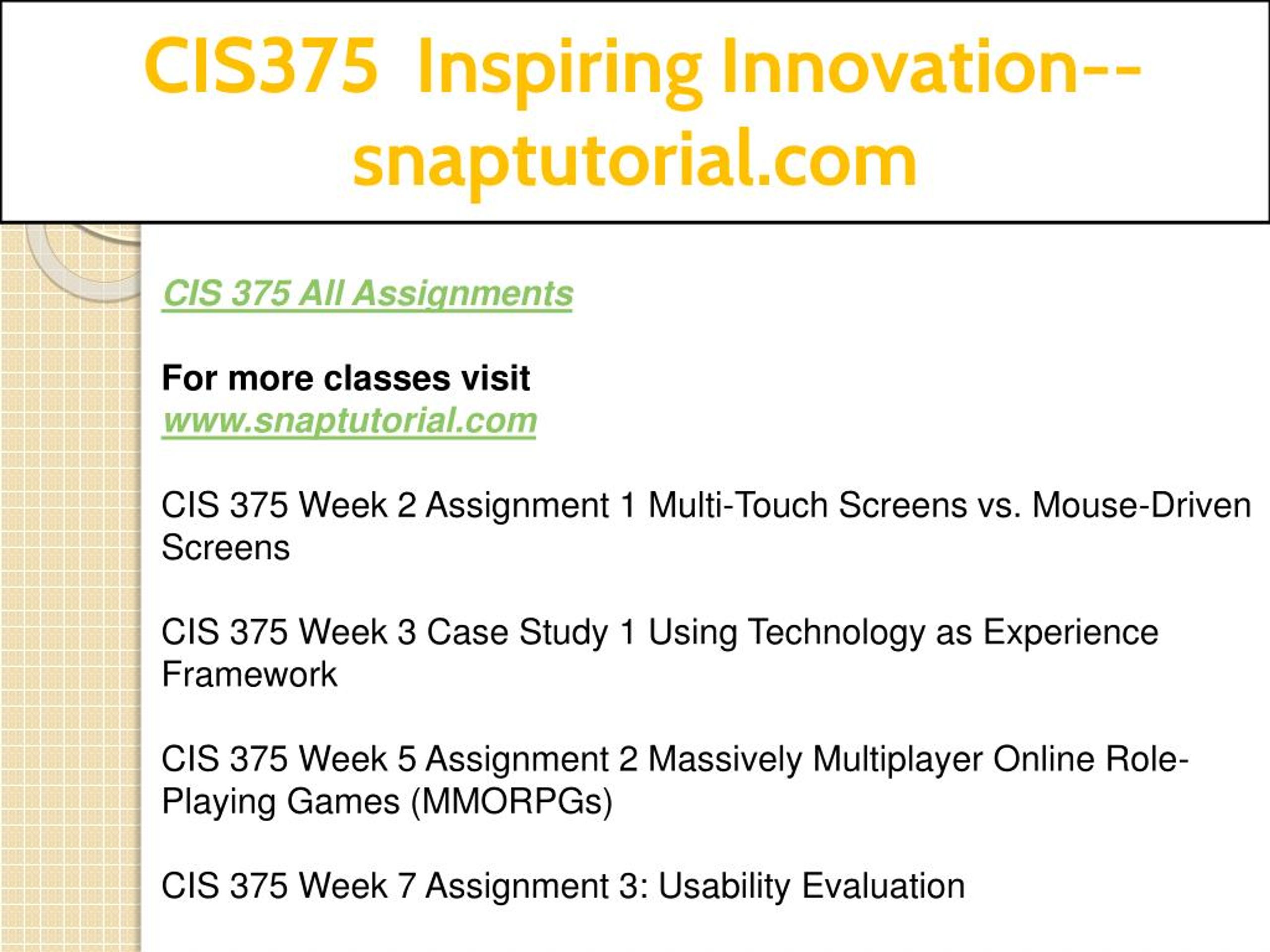 CIS375 Inspiring Innovation--snaptutorial.com

CIS 375 All Assignments

For more classes visit
www.snaptutorial.com

CIS 375 Week 2 Assignment 1 Multi-Touch Screens vs. Mouse-Driven Screens

CIS 375 Week 3 Case Study 1 Using Technology as Experience Framework

CIS 375 Week 5 Assignment 2 Massively Multiplayer Online Role-Playing Games (MMORPGs)

CIS 375 Week 7 Assignment 3: Usability Evaluation